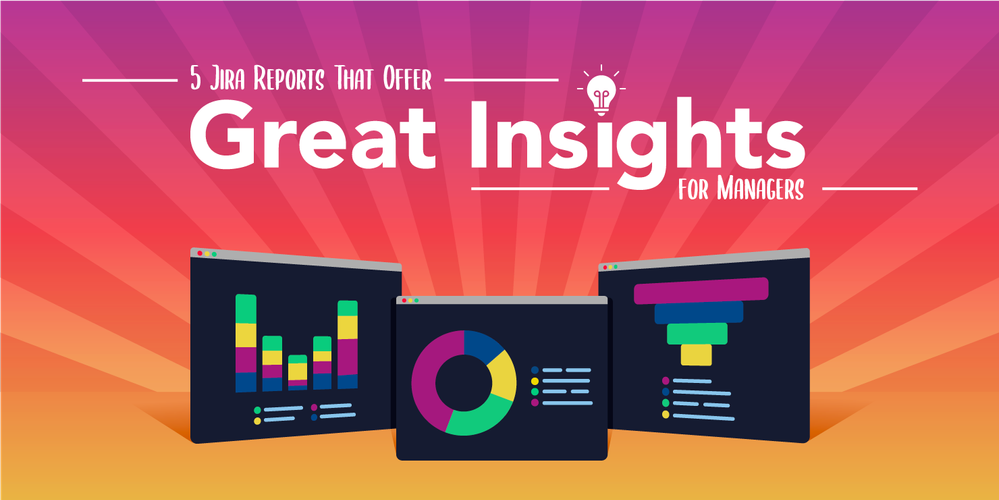 5 Jira Reports That Offer
Great Insights
for Managers